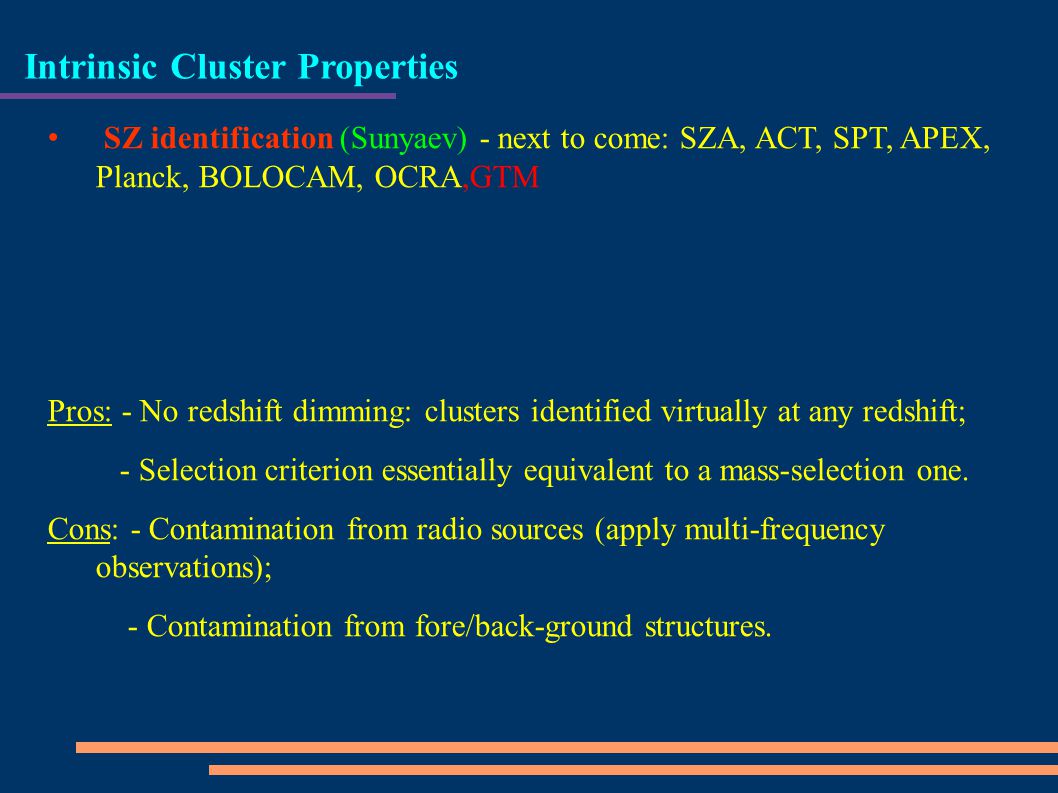 Intrinsic Cluster Properties

• SZ identification (Sunyaev) - next to come: SZA, ACT, SPT, APEX, Planck, BOLOCAM, OCRA,GTM

Pros: - No redshift dimming: clusters identified virtually at any redshift;

- Selection criterion essentially equivalent to a mass-selection one.

Cons: - Contamination from radio sources (apply multi-frequency observations);

- Contamination from fore/back-ground structures.